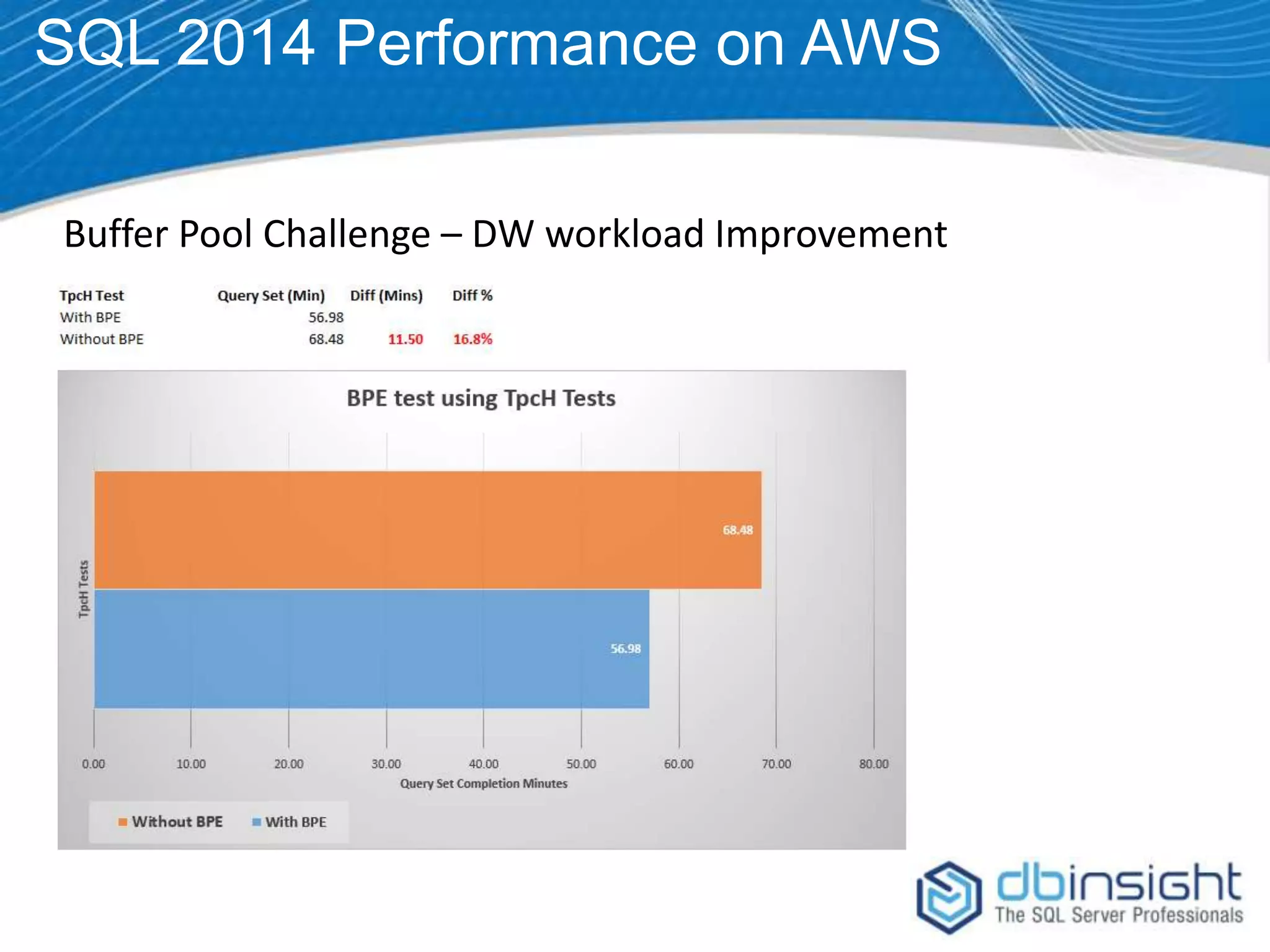 SQL 2014 Performance on AWS

Buffer Pool Challenge – DW workload Improvement

| TpcH Test | Query Set (Min) | Diff (Mins) | Diff % |
|---|---|---|---|
| With BPE | 56.98 | | |
| Without BPE | 68.48 | 11.50 | 16.8% |

BPE test using TpcH Tests

TpcH Tests

68.48

56.98

0.00 10.00 20.00 30.00 40.00 50.00 60.00 70.00 80.00

Query Set Completion Minutes

Without BPE With BPE

dbinsight
The SQL Server Professionals